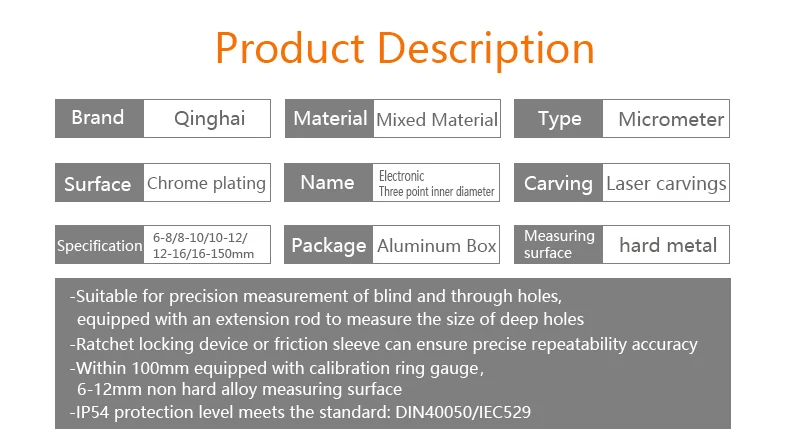 Product Description

| Brand | Qinghai | Material | Mixed Material | Type | Micrometer |
|---|---|---|---|---|---|
| Surface | Chrome plating | Name | Electronic Three point inner diameter | Carving | Laser carvings |
| Specification | 6-8/8-10/10-12/ 12-16/16-150mm | Package | Aluminum Box | Measuring surface | hard metal |

-Suitable for precision measurement of blind and through holes, equipped with an extension rod to measure the size of deep holes
-Ratchet locking device or friction sleeve can ensure precise repeatability accuracy
-Within 100mm equipped with calibration ring gauge, 6-12mm non hard alloy measuring surface
-IP54 protection level meets the standard: DIN40050/IEC529